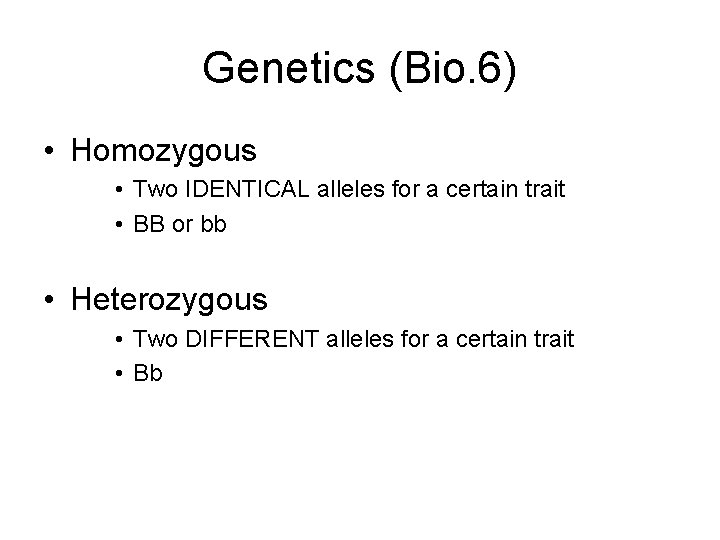 Genetics (Bio.6)

• Homozygous
  • Two IDENTICAL alleles for a certain trait
  • BB or bb

• Heterozygous
  • Two DIFFERENT alleles for a certain trait
  • Bb